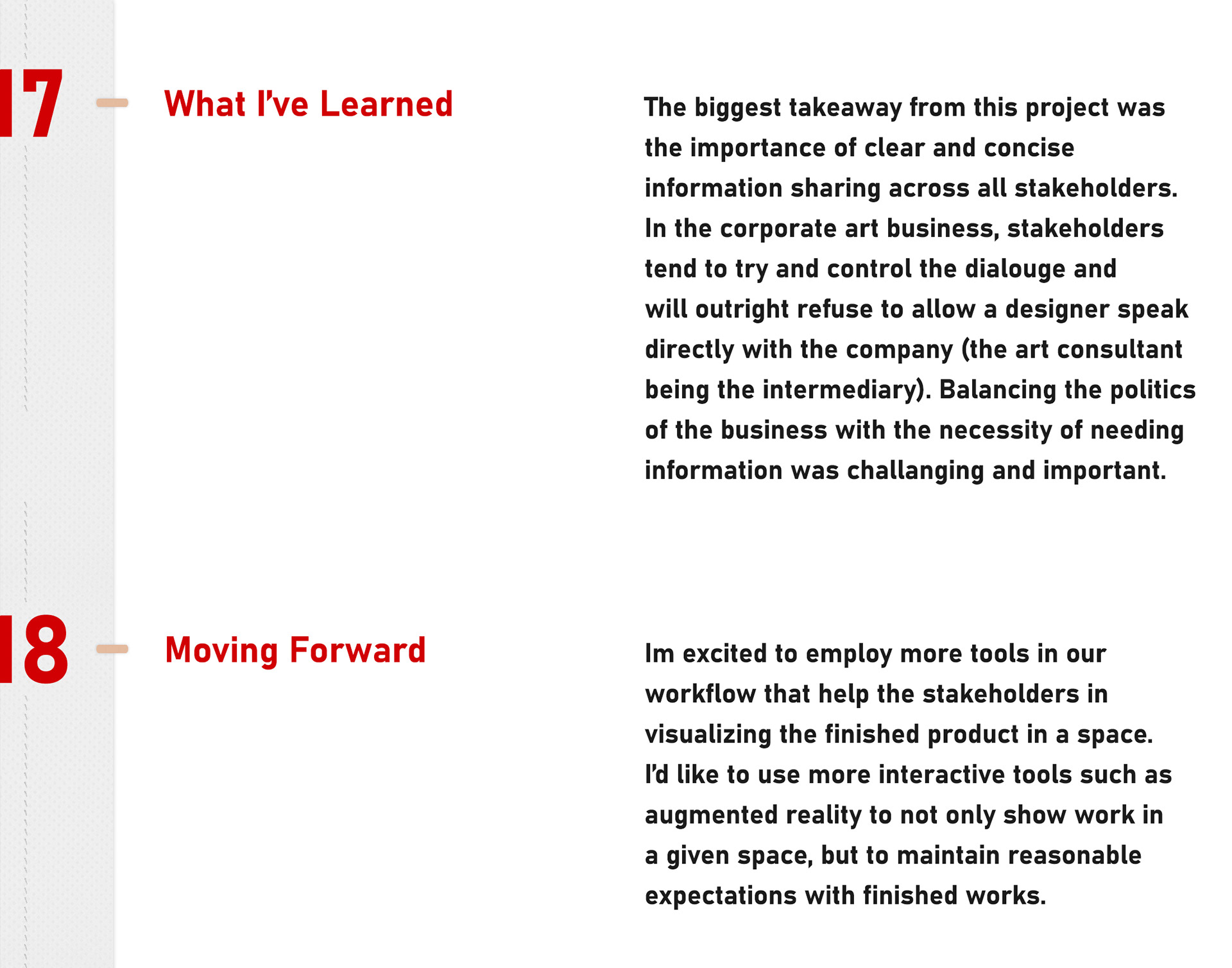 17

What I've Learned

The biggest takeaway from this project was the importance of clear and concise information sharing across all stakeholders. In the corporate art business, stakeholders tend to try and control the dialouge and will outright refuse to allow a designer speak directly with the company (the art consultant being the intermediary). Balancing the politics of the business with the necessity of needing information was challanging and important.

18

Moving Forward

Im excited to employ more tools in our workflow that help the stakeholders in visualizing the finished product in a space. I'd like to use more interactive tools such as augmented reality to not only show work in a given space, but to maintain reasonable expectations with finished works.